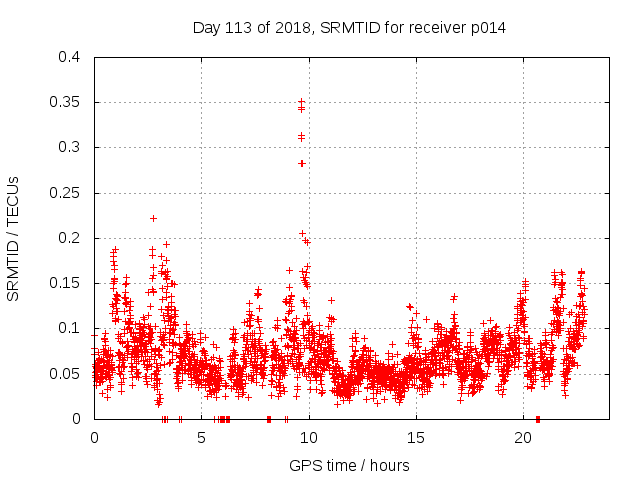 Day 113 of 2018, SRMTID for receiver p014

SRMTID / TECUs

0.4
0.35
0.3
0.25
0.2
0.15
0.1
0.05
0

0
5
10
15
20

GPS time / hours